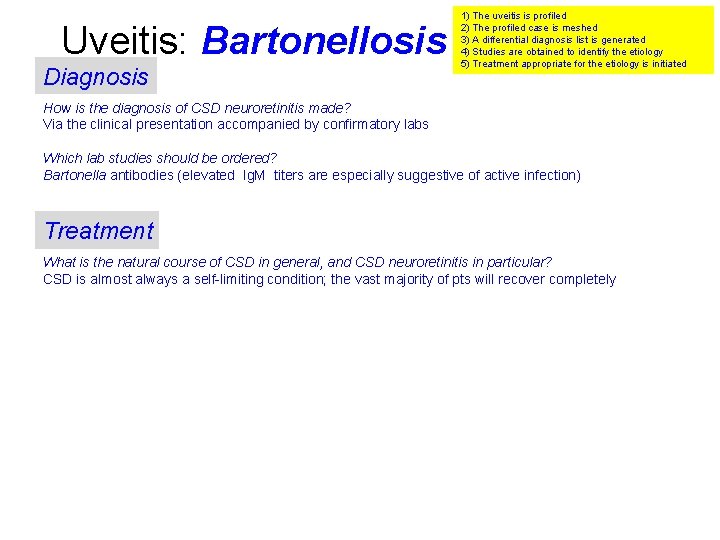 Uveitis: Bartonellosis

1) The uveitis is profiled
2) The profiled case is meshed
3) A differential diagnosis list is generated
4) Studies are obtained to identify the etiology
5) Treatment appropriate for the etiology is initiated

Diagnosis

How is the diagnosis of CSD neuroretinitis made?
Via the clinical presentation accompanied by confirmatory labs

Which lab studies should be ordered?
Bartonella antibodies (elevated IgM titers are especially suggestive of active infection)

Treatment

What is the natural course of CSD in general, and CSD neuroretinitis in particular?
CSD is almost always a self-limiting condition; the vast majority of pts will recover completely